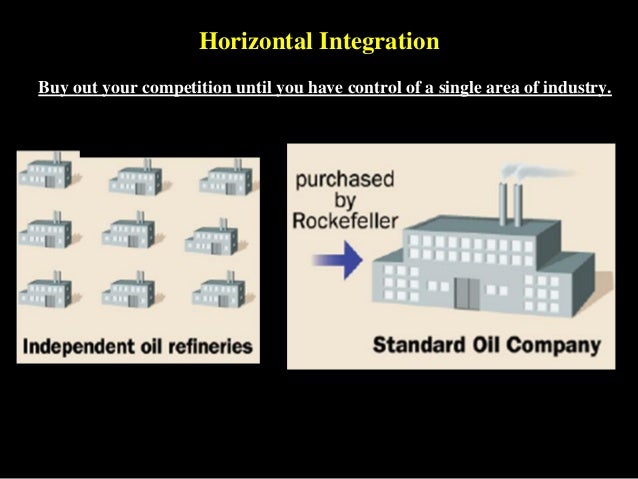 Horizontal Integration

Buy out your competition until you have control of a single area of industry.

Independent oil refineries

purchased by Rockefeller

Standard Oil Company